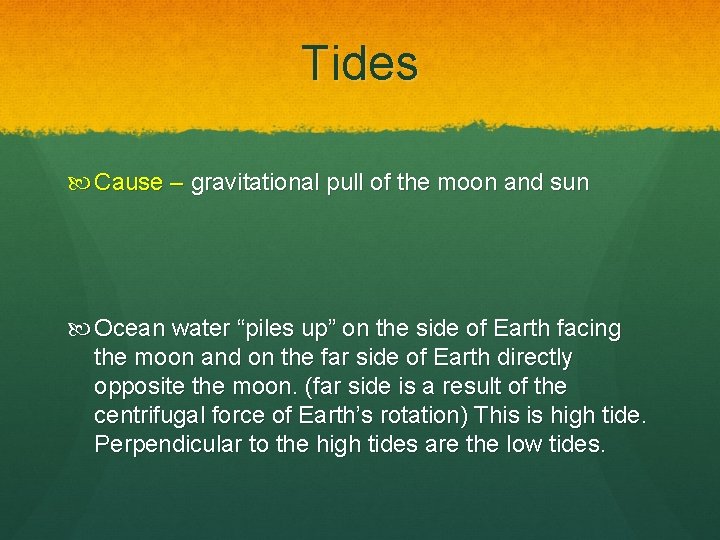 Tides

Cause – gravitational pull of the moon and sun

Ocean water “piles up” on the side of Earth facing the moon and on the far side of Earth directly opposite the moon. (far side is a result of the centrifugal force of Earth’s rotation) This is high tide. Perpendicular to the high tides are the low tides.